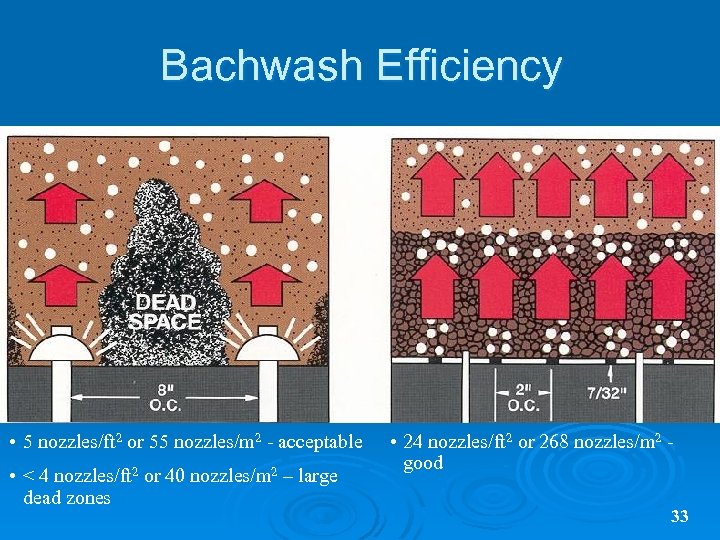 Bachwash Efficiency

DEAD SPACE

8"
O.C.

2"
O.C.

7/32"

• 5 nozzles/ft$^2$ or 55 nozzles/m$^2$ - acceptable

• < 4 nozzles/ft$^2$ or 40 nozzles/m$^2$ – large dead zones

• 24 nozzles/ft$^2$ or 268 nozzles/m$^2$ - good

33